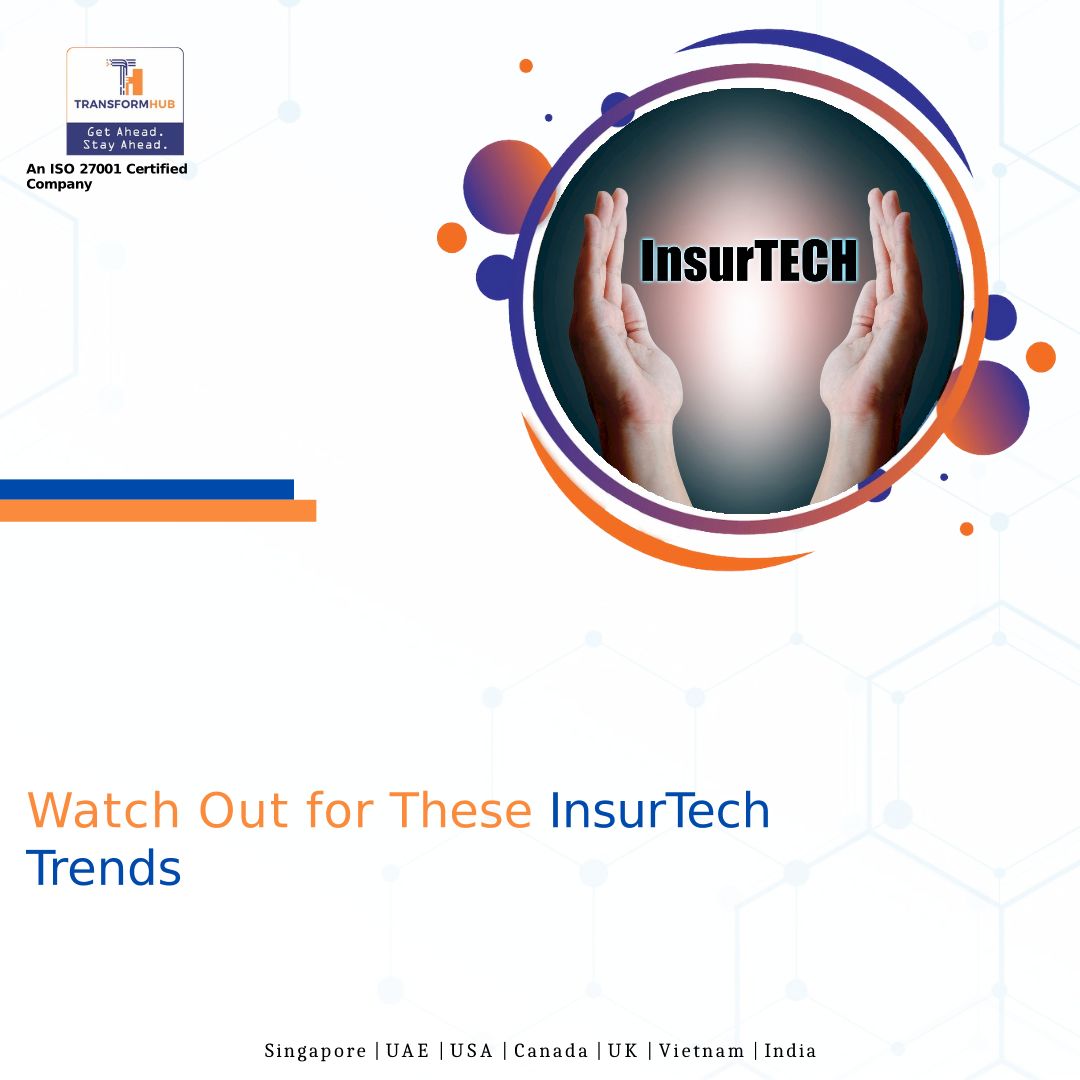 TRANSFORMHUB
Get Ahead.
Stay Ahead.
An ISO 27001 Certified Company

InsurTECH

Watch Out for These InsurTech Trends

Singapore | UAE | USA | Canada | UK | Vietnam | India